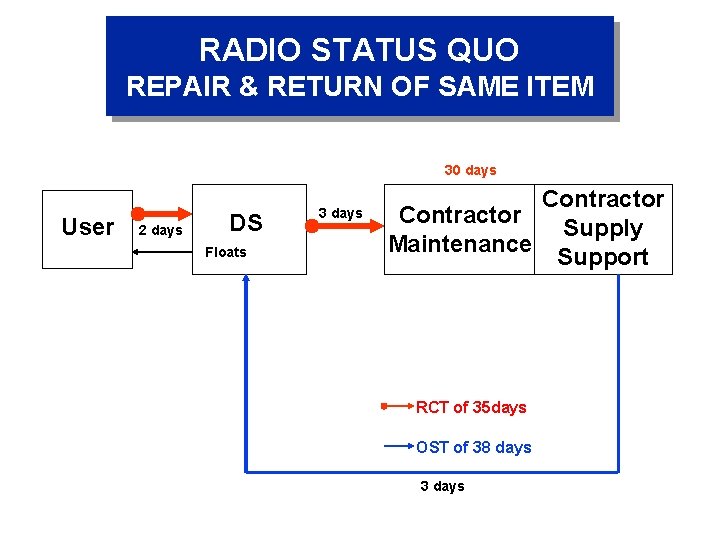 RADIO STATUS QUO
REPAIR & RETURN OF SAME ITEM

30 days

User

2 days

DS

Floats

3 days

Contractor Maintenance

Contractor Supply Support

RCT of 35days

OST of 38 days

3 days